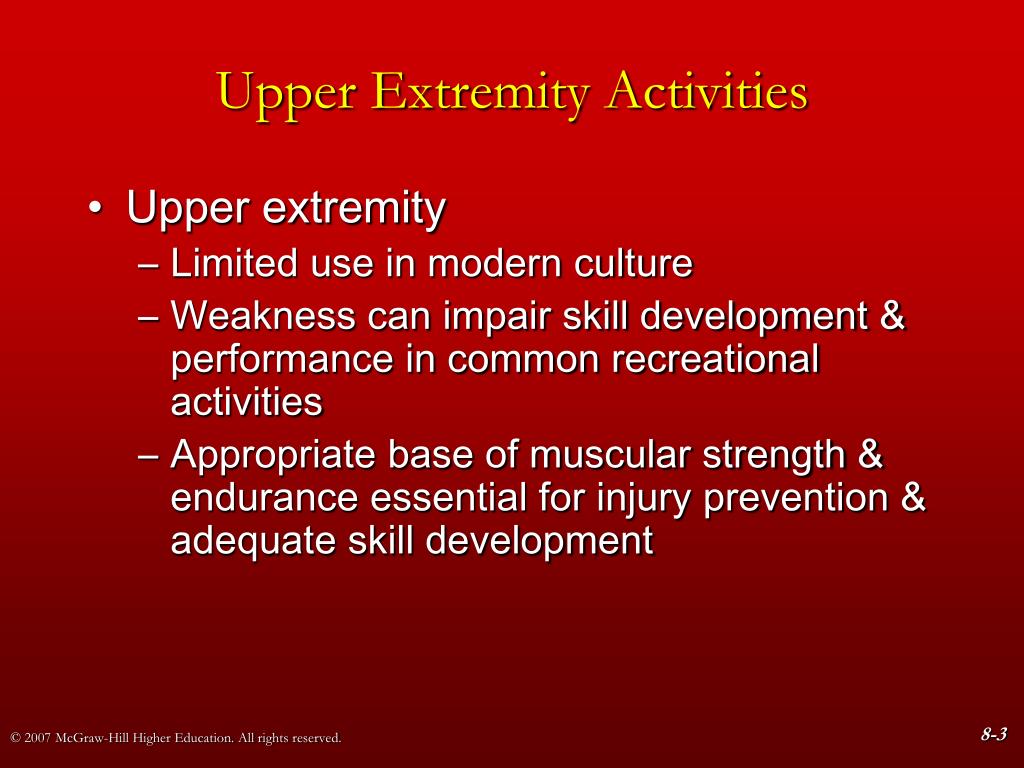 Upper Extremity Activities

• Upper extremity
– Limited use in modern culture
– Weakness can impair skill development & performance in common recreational activities
– Appropriate base of muscular strength & endurance essential for injury prevention & adequate skill development

© 2007 McGraw-Hill Higher Education. All rights reserved.

8-3